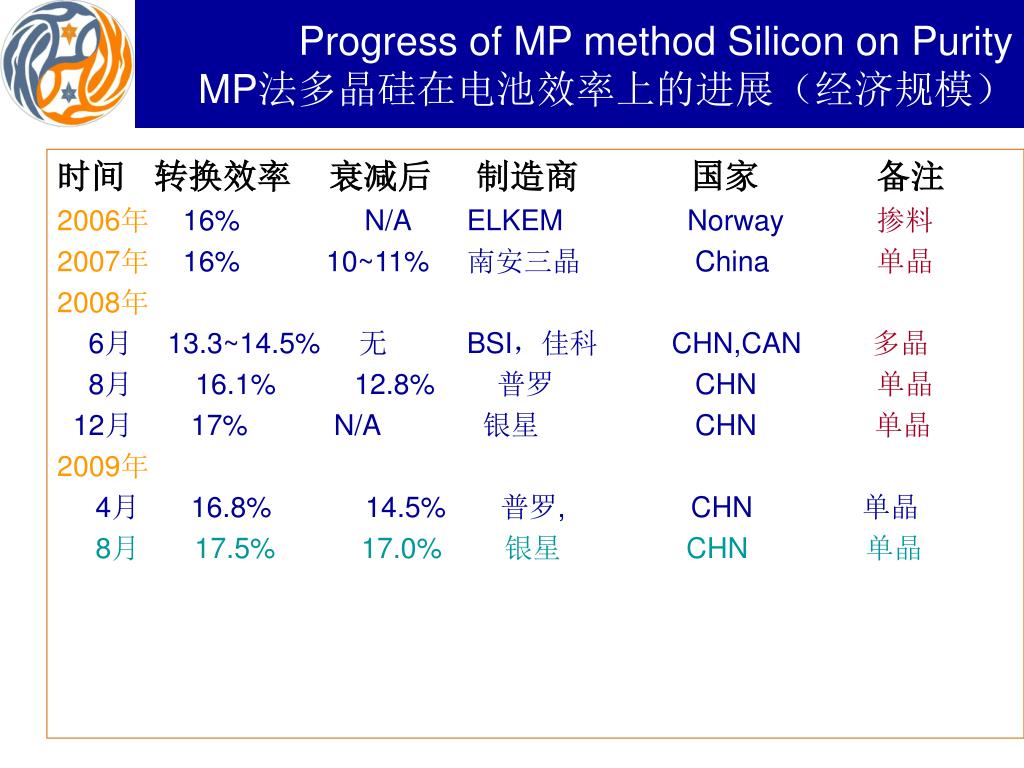 Progress of MP method Silicon on Purity
MP法多晶硅在电池效率上的进展（经济规模）

| 时间 | 转换效率 | 衰减后 | 制造商 | 国家 | 备注 |
|---|---|---|---|---|---|
| 2006年 | 16% | N/A | ELKEM | Norway | 掺料 |
| 2007年 | 16% | 10~11% | 南安三晶 | China | 单晶 |
| 2008年 | | | | | |
| 6月 | 13.3~14.5% | 无 | BSI，佳科 | CHN,CAN | 多晶 |
| 8月 | 16.1% | 12.8% | 普罗 | CHN | 单晶 |
| 12月 | 17% | N/A | 银星 | CHN | 单晶 |
| 2009年 | | | | | |
| 4月 | 16.8% | 14.5% | 普罗, | CHN | 单晶 |
| 8月 | 17.5% | 17.0% | 银星 | CHN | 单晶 |